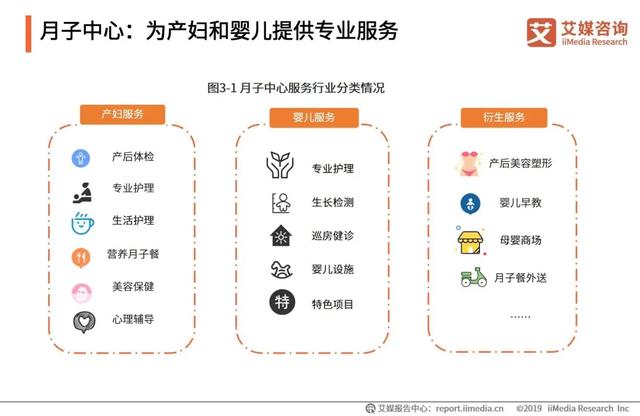 月子中心：为产妇和婴儿提供专业服务

艾 艾媒咨询 iiMedia Research

图3-1 月子中心服务行业分类情况

产妇服务

产后体检

专业护理

生活护理

营养月子餐

美容保健

心理辅导

婴儿服务

专业护理

生长检测

巡房健诊

婴儿设施

特

特色项目

衍生服务

产后美容塑形

婴儿早教

母婴商场

月子餐外送

……

艾媒报告中心：report.iimedia.cn ©2019 iiMedia Research Inc